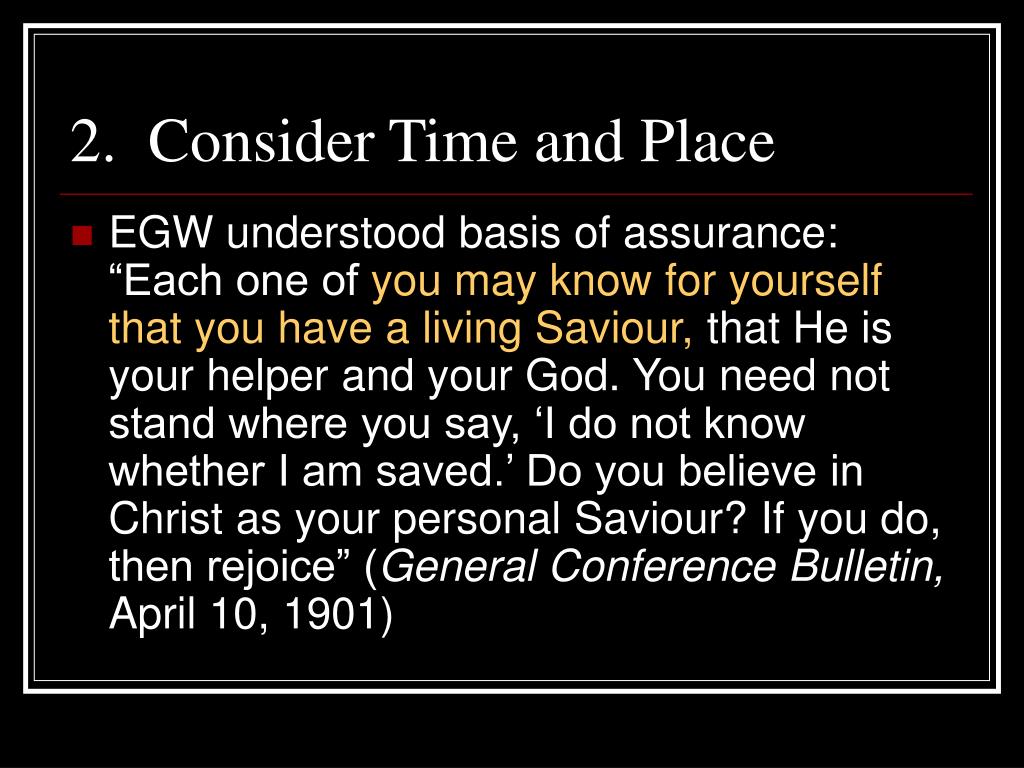 2. Consider Time and Place

EGW understood basis of assurance: “Each one of you may know for yourself that you have a living Saviour, that He is your helper and your God. You need not stand where you say, ‘I do not know whether I am saved.’ Do you believe in Christ as your personal Saviour? If you do, then rejoice” (General Conference Bulletin, April 10, 1901)